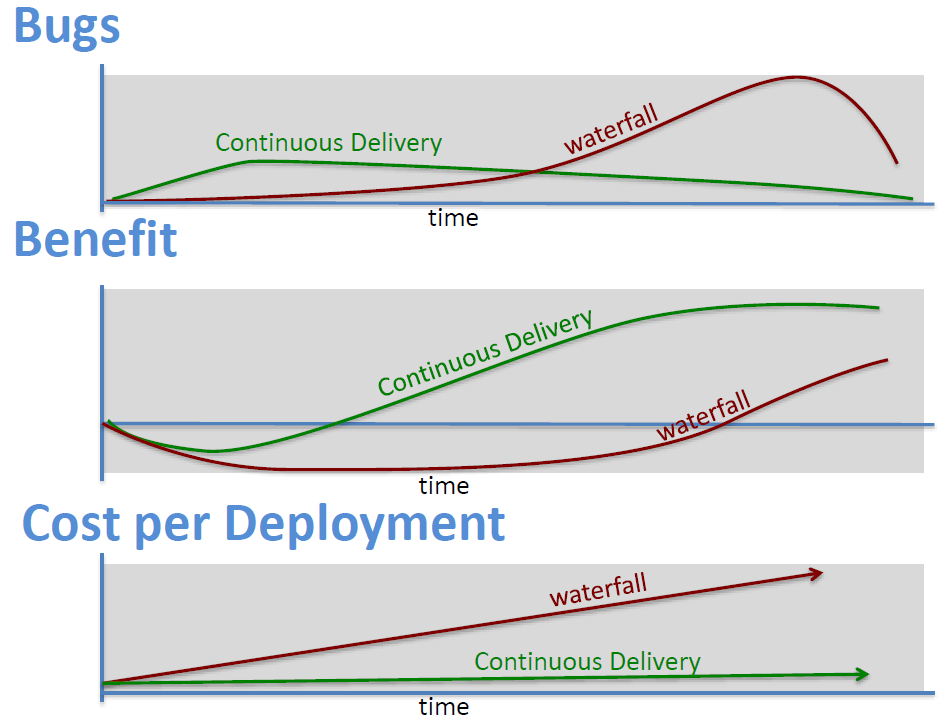 Bugs

Continuous Delivery

waterfall

time

Benefit

Continuous Delivery

waterfall

time

Cost per Deployment

waterfall

Continuous Delivery

time